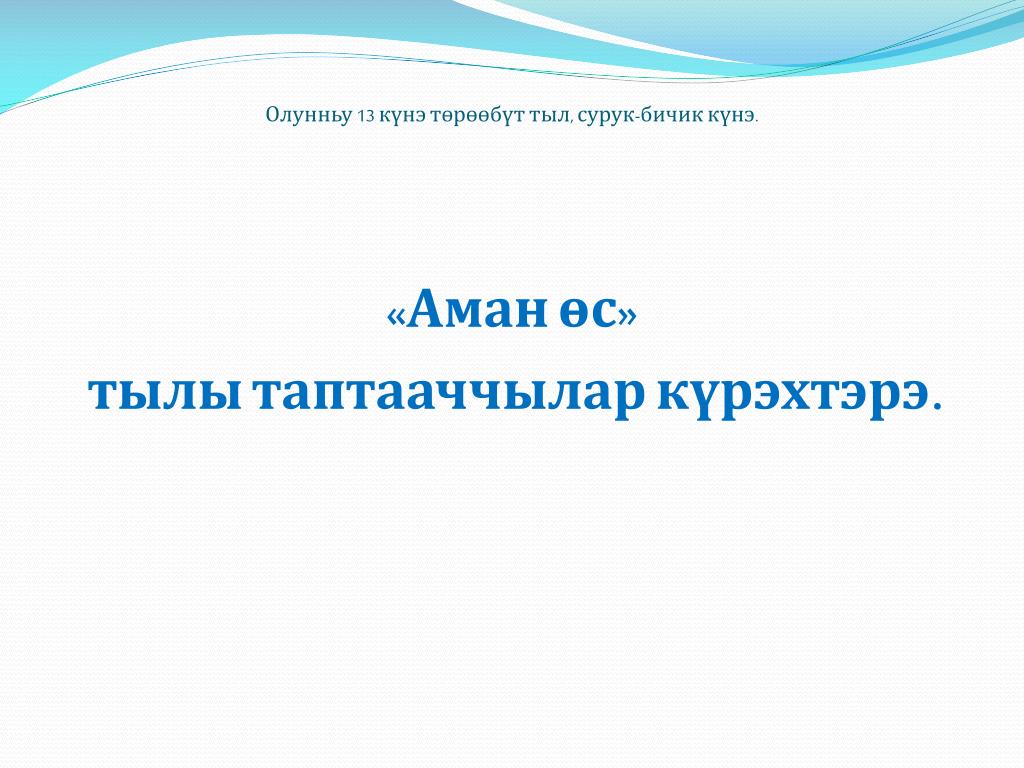 Олунньу 13 күнэ төрөөбүт тыл, сурук-бичик күнэ.

«Аман өс»
тылы таптааччылар күрэхтэрэ.